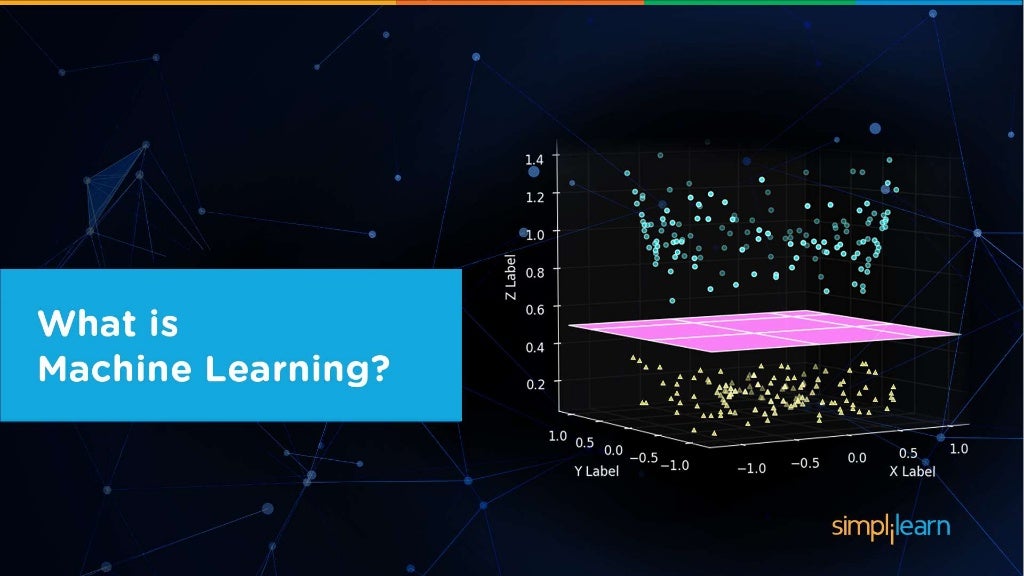 What is Machine Learning?

1.4
1.2
1.0
0.8
0.6
0.4
0.2
Z Label

1.0 0.5 0.0 −0.5 −1.0
Y Label

−1.0 −0.5 0.0 0.5 1.0
X Label

simplilearn